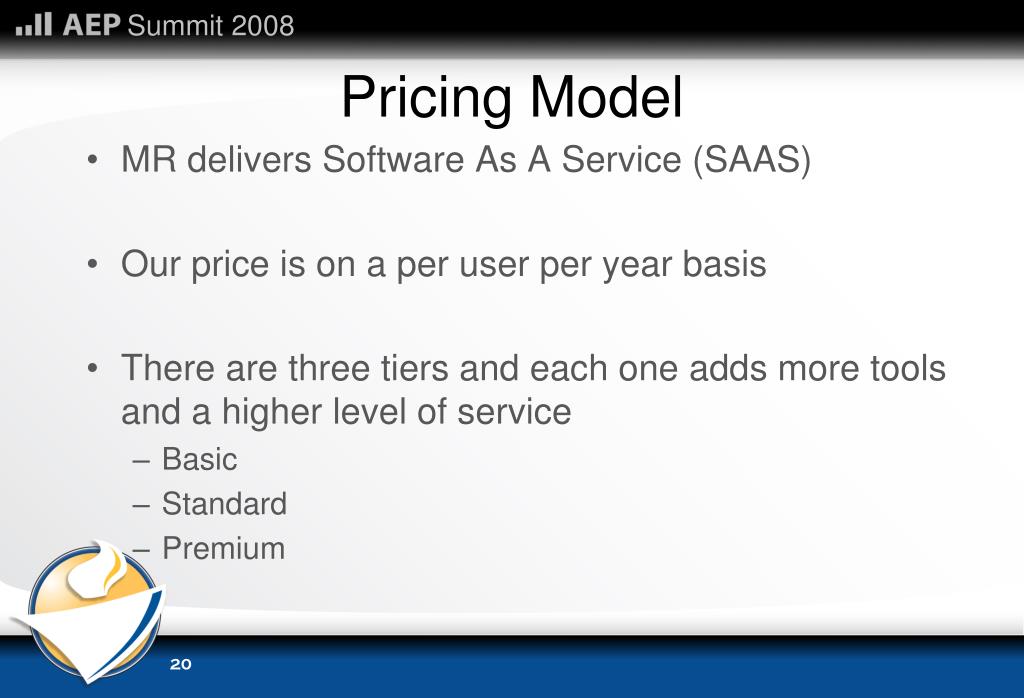 AEP Summit 2008

Pricing Model

• MR delivers Software As A Service (SAAS)

• Our price is on a per user per year basis

• There are three tiers and each one adds more tools and a higher level of service
– Basic
– Standard
– Premium

20